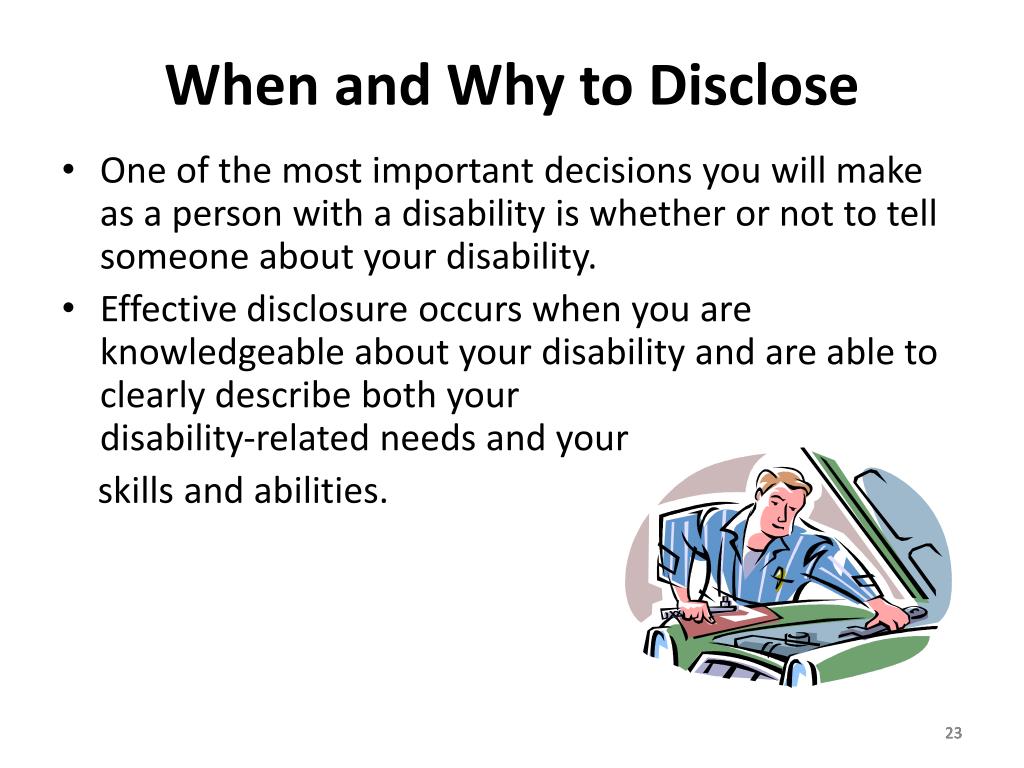 When and Why to Disclose

• One of the most important decisions you will make as a person with a disability is whether or not to tell someone about your disability.
• Effective disclosure occurs when you are knowledgeable about your disability and are able to clearly describe both your disability-related needs and your skills and abilities.

23